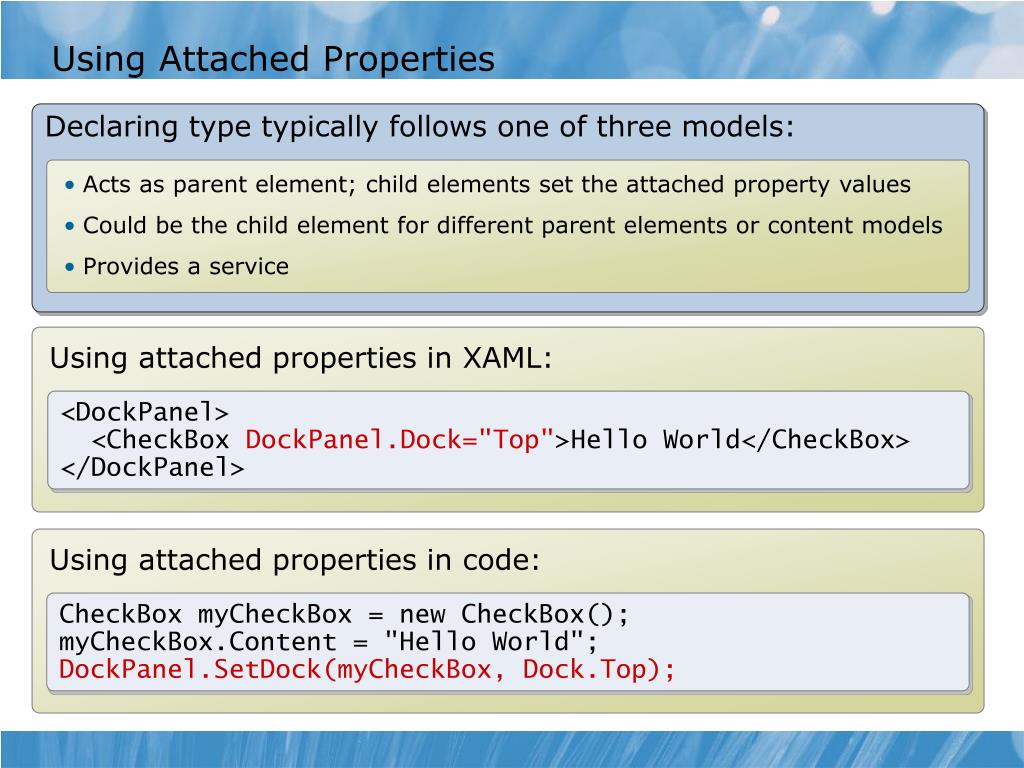 Using Attached Properties

Declaring type typically follows one of three models:

• Acts as parent element; child elements set the attached property values
• Could be the child element for different parent elements or content models
• Provides a service

Using attached properties in XAML:

<DockPanel>
  <CheckBox DockPanel.Dock="Top">Hello World</CheckBox>
</DockPanel>

Using attached properties in code:

CheckBox myCheckBox = new CheckBox();
myCheckBox.Content = "Hello World";
DockPanel.SetDock(myCheckBox, Dock.Top);